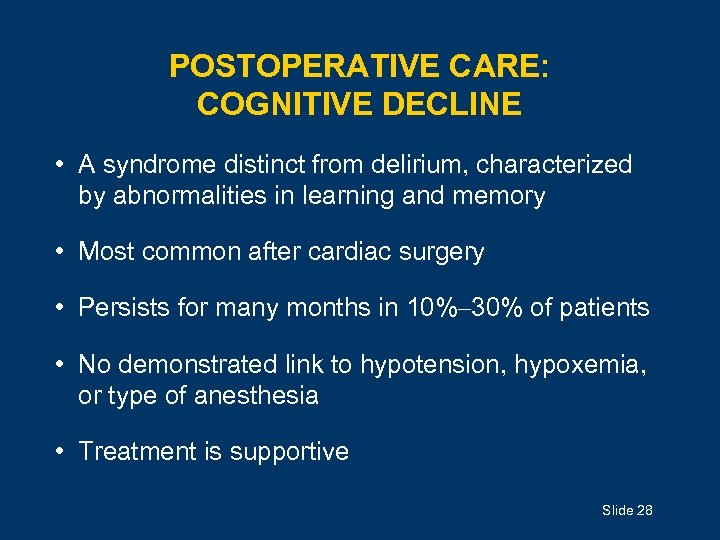 POSTOPERATIVE CARE: COGNITIVE DECLINE

• A syndrome distinct from delirium, characterized by abnormalities in learning and memory

• Most common after cardiac surgery

• Persists for many months in 10%–30% of patients

• No demonstrated link to hypotension, hypoxemia, or type of anesthesia

• Treatment is supportive

Slide 28